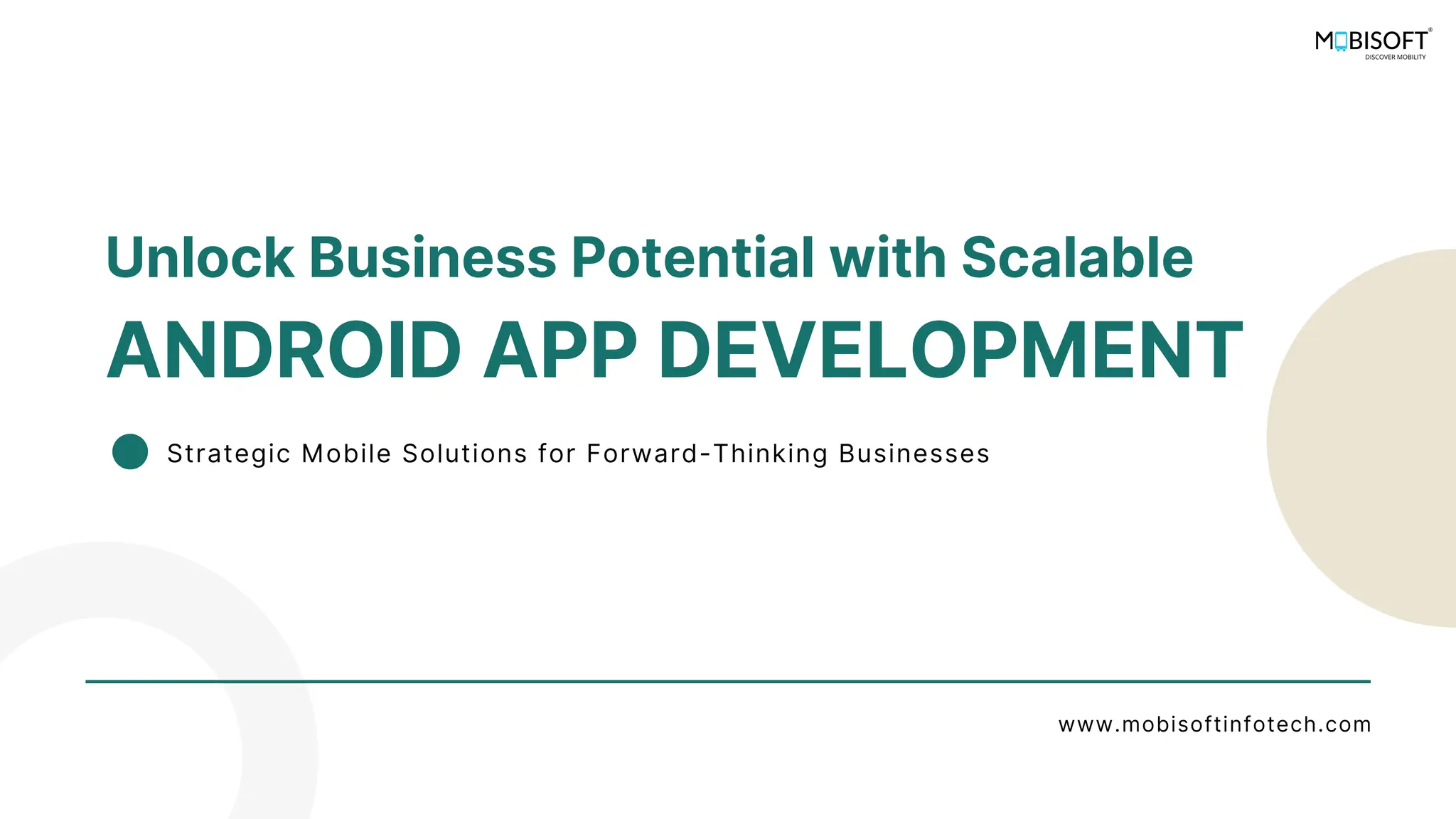 MOBISOFT®
DISCOVER MOBILITY

Unlock Business Potential with Scalable
ANDROID APP DEVELOPMENT

Strategic Mobile Solutions for Forward-Thinking Businesses

www.mobisoftinfotech.com